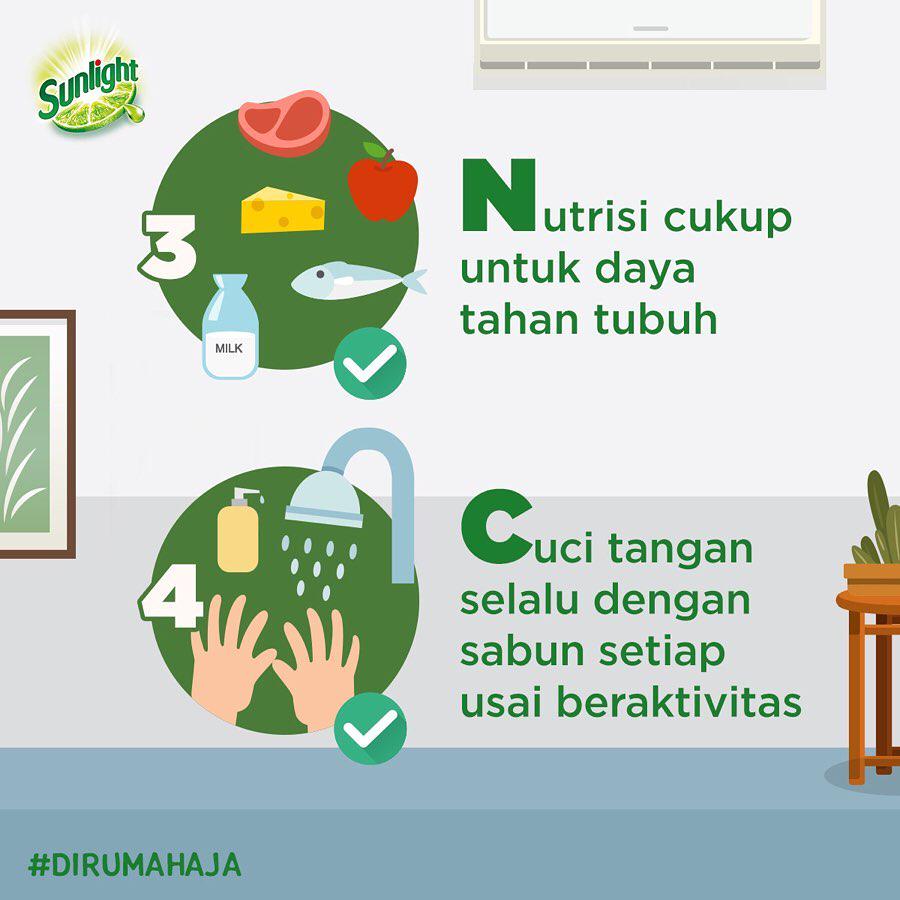 Sunlight

3

MILK

Nutrisi cukup untuk daya tahan tubuh

4

Cuci tangan selalu dengan sabun setiap usai beraktivitas

#DIRUMAHAJA